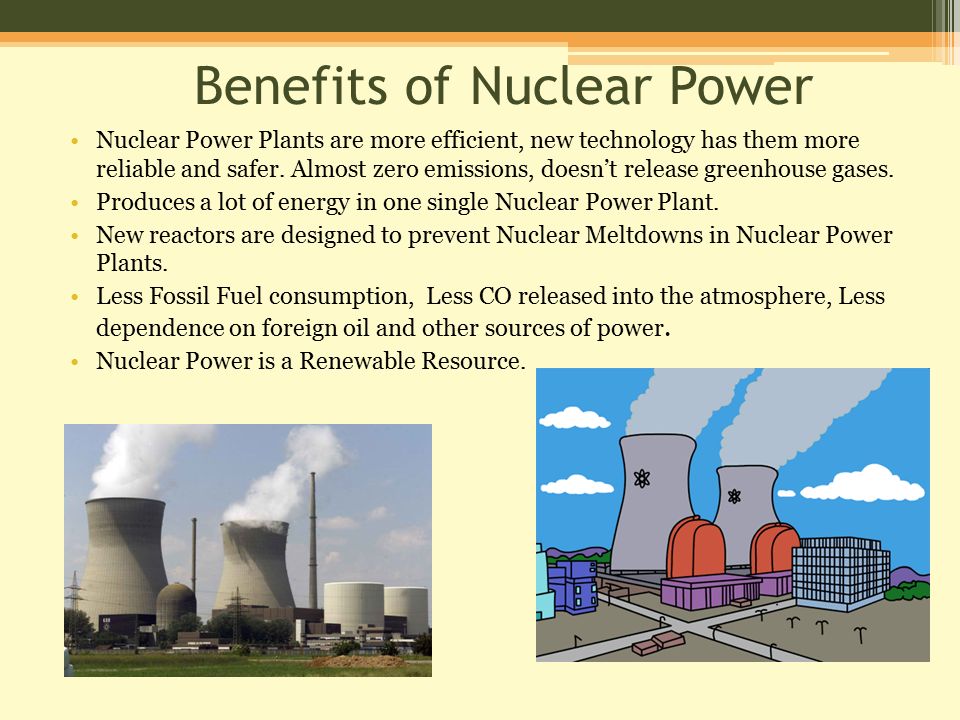 Benefits of Nuclear Power

• Nuclear Power Plants are more efficient, new technology has them more reliable and safer. Almost zero emissions, doesn't release greenhouse gases.
• Produces a lot of energy in one single Nuclear Power Plant.
• New reactors are designed to prevent Nuclear Meltdowns in Nuclear Power Plants.
• Less Fossil Fuel consumption, Less CO released into the atmosphere, Less dependence on foreign oil and other sources of power.
• Nuclear Power is a Renewable Resource.